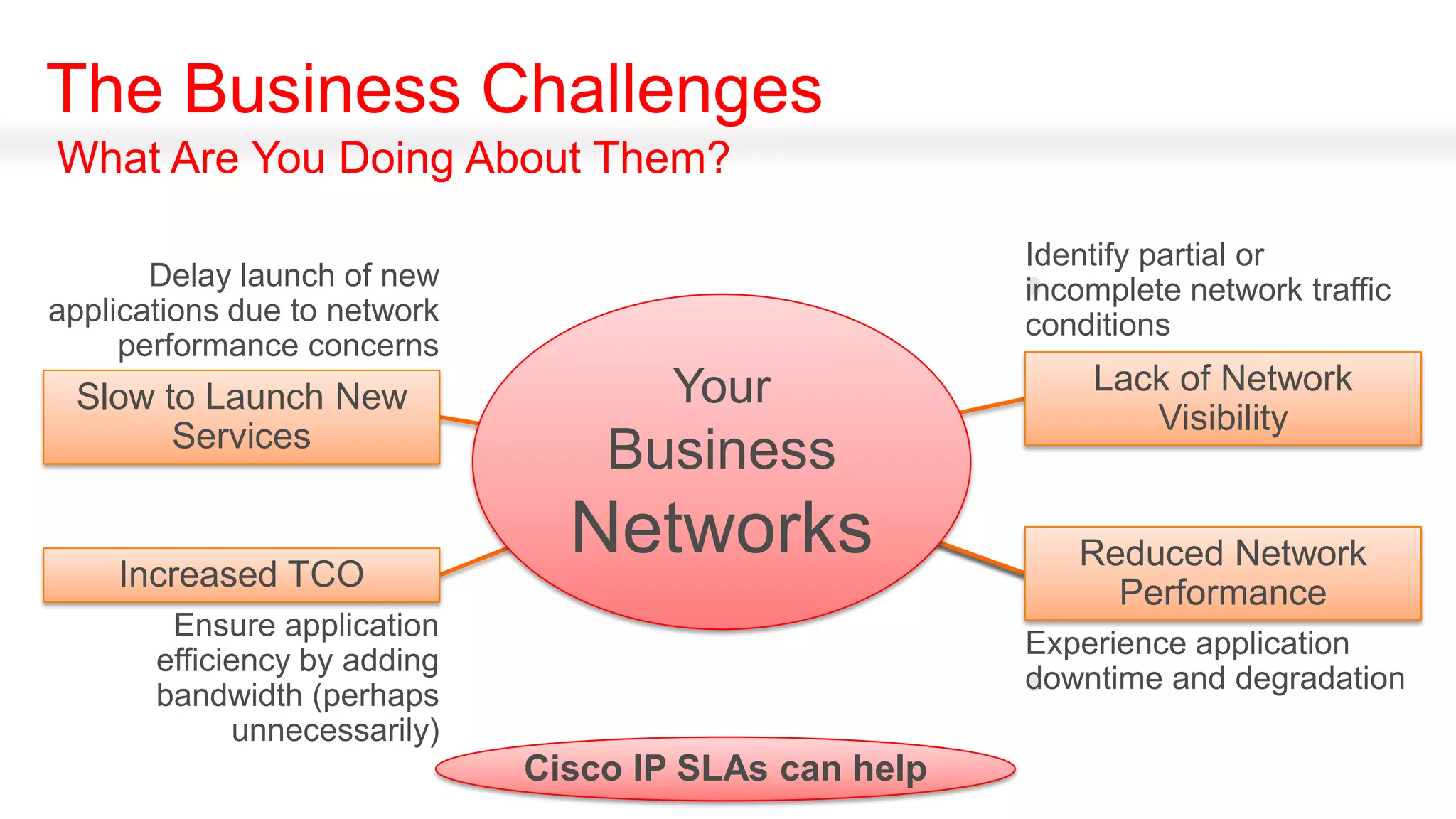 The Business Challenges
What Are You Doing About Them?

Delay launch of new applications due to network performance concerns

Slow to Launch New Services

Increased TCO

Ensure application efficiency by adding bandwidth (perhaps unnecessarily)

Your Business Networks

Identify partial or incomplete network traffic conditions

Lack of Network Visibility

Reduced Network Performance

Experience application downtime and degradation

Cisco IP SLAs can help